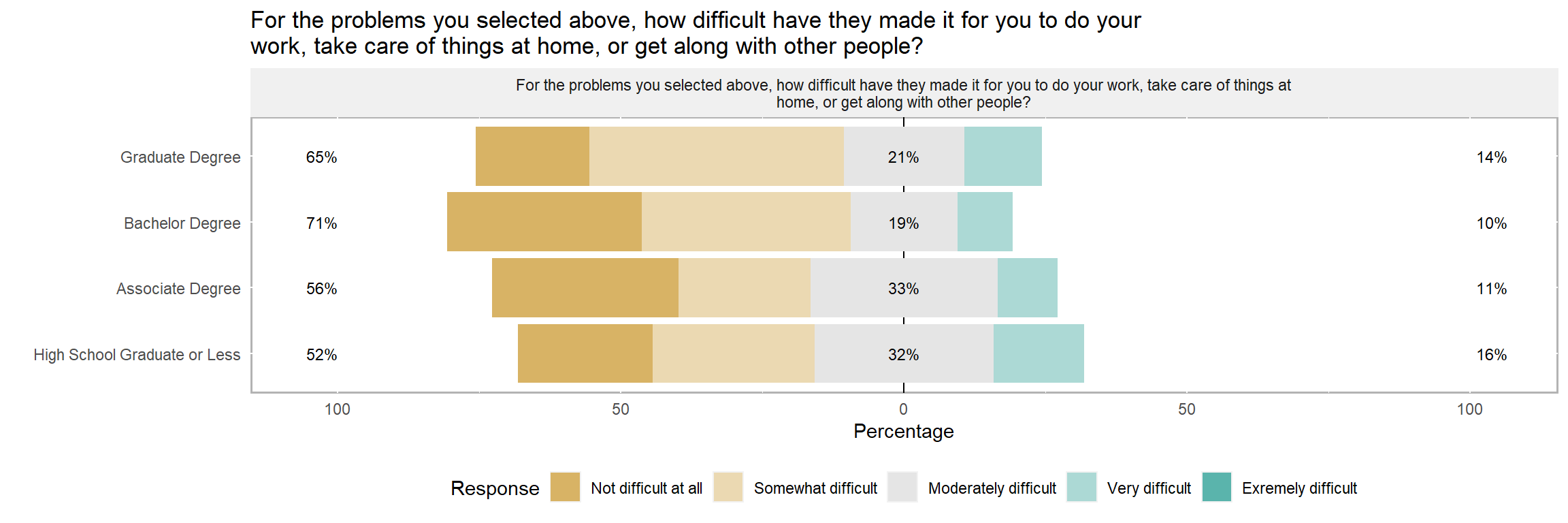 For the problems you selected above, how difficult have they made it for you to do your work, take care of things at home, or get along with other people?

For the problems you selected above, how difficult have they made it for you to do your work, take care of things at home, or get along with other people?

Graduate Degree 65% 21% 14%

Bachelor Degree 71% 19% 10%

Associate Degree 56% 33% 11%

High School Graduate or Less 52% 32% 16%

100 50 0 50 100

Percentage

Response Not difficult at all Somewhat difficult Moderately difficult Very difficult Exremely difficult